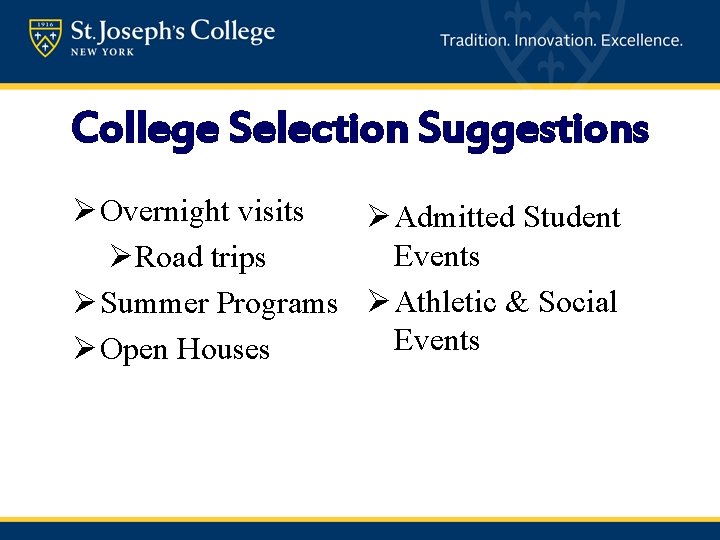 1916

St. Joseph's College
NEW YORK

Tradition. Innovation. Excellence.

College Selection Suggestions

➢ Overnight visits
➢ Road trips
➢ Summer Programs
➢ Open Houses

➢ Admitted Student Events
➢ Athletic & Social Events